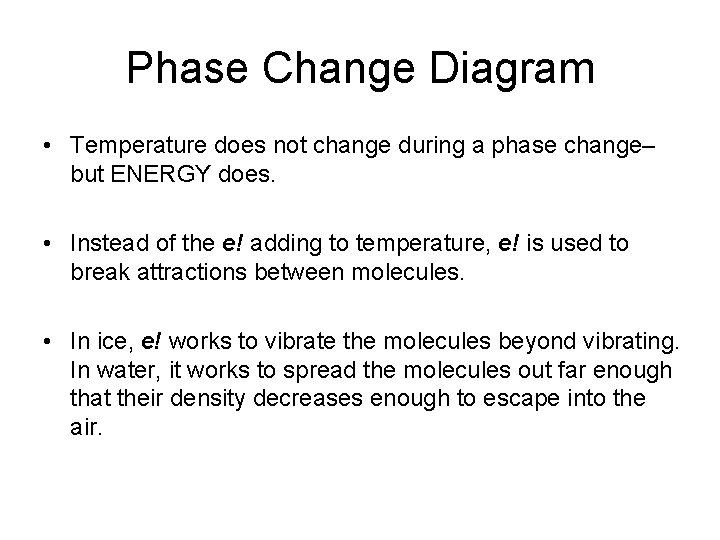 Phase Change Diagram

• Temperature does not change during a phase change– but ENERGY does.

• Instead of the e! adding to temperature, e! is used to break attractions between molecules.

• In ice, e! works to vibrate the molecules beyond vibrating. In water, it works to spread the molecules out far enough that their density decreases enough to escape into the air.